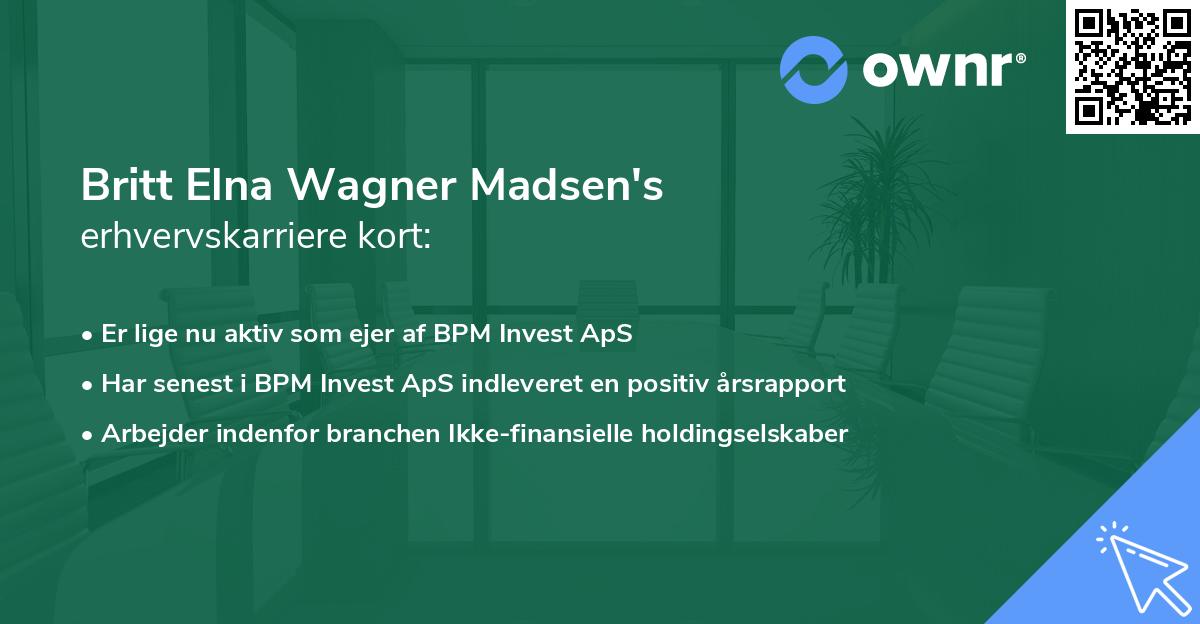 ownr®

Britt Elna Wagner Madsen's
erhvervskarriere kort:

• Er lige nu aktiv som ejer af BPM Invest ApS
• Har senest i BPM Invest ApS indleveret en positiv årsrapport
• Arbejder indenfor branchen Ikke-finansielle holdingselskaber